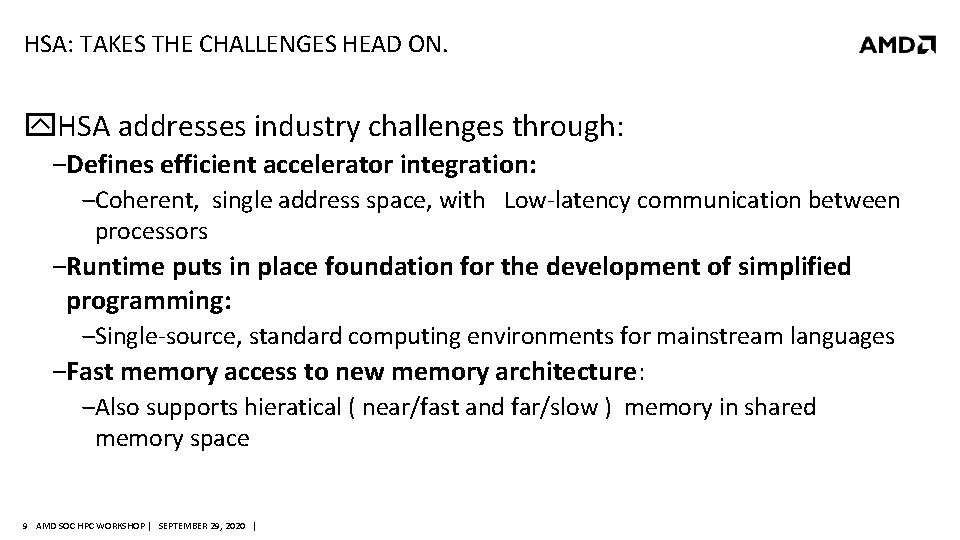 HSA: TAKES THE CHALLENGES HEAD ON.

AMD

HSA addresses industry challenges through:

–Defines efficient accelerator integration:

–Coherent, single address space, with Low-latency communication between processors

–Runtime puts in place foundation for the development of simplified programming:

–Single-source, standard computing environments for mainstream languages

–Fast memory access to new memory architecture:

–Also supports hieratical ( near/fast and far/slow ) memory in shared memory space

9 AMD SOC HPC WORKSHOP | SEPTEMBER 29, 2020 |